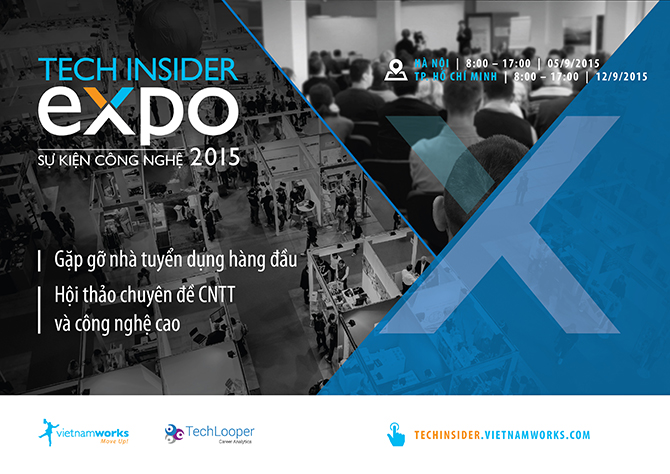 TECH INSIDER
expo
SỰ KIỆN CÔNG NGHỆ 2015

HÀ NỘI | 8:00 – 17:00 | 05/9/2015
TP. HỒ CHÍ MINH | 8:00 – 17:00 | 12/9/2015

Gặp gỡ nhà tuyển dụng hàng đầu

Hội thảo chuyên đề CNTT và công nghệ cao

vietnamworks
Move Up!

TechLooper
Career Analytics

TECHINSIDER.VIETNAMWORKS.COM